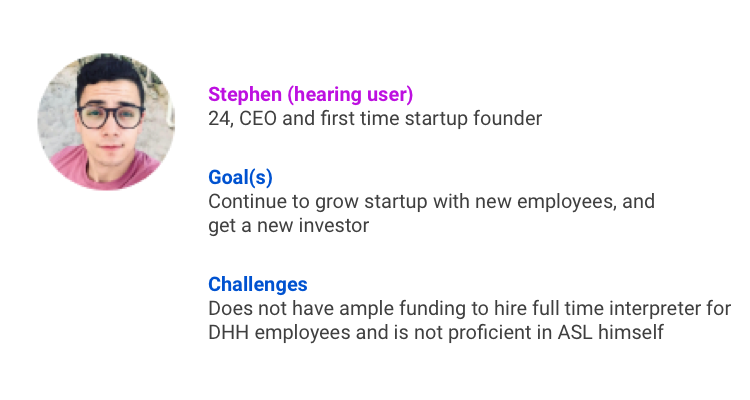 Stephen (hearing user)
24, CEO and first time startup founder

Goal(s)
Continue to grow startup with new employees, and get a new investor

Challenges
Does not have ample funding to hire full time interpreter for DHH employees and is not proficient in ASL himself